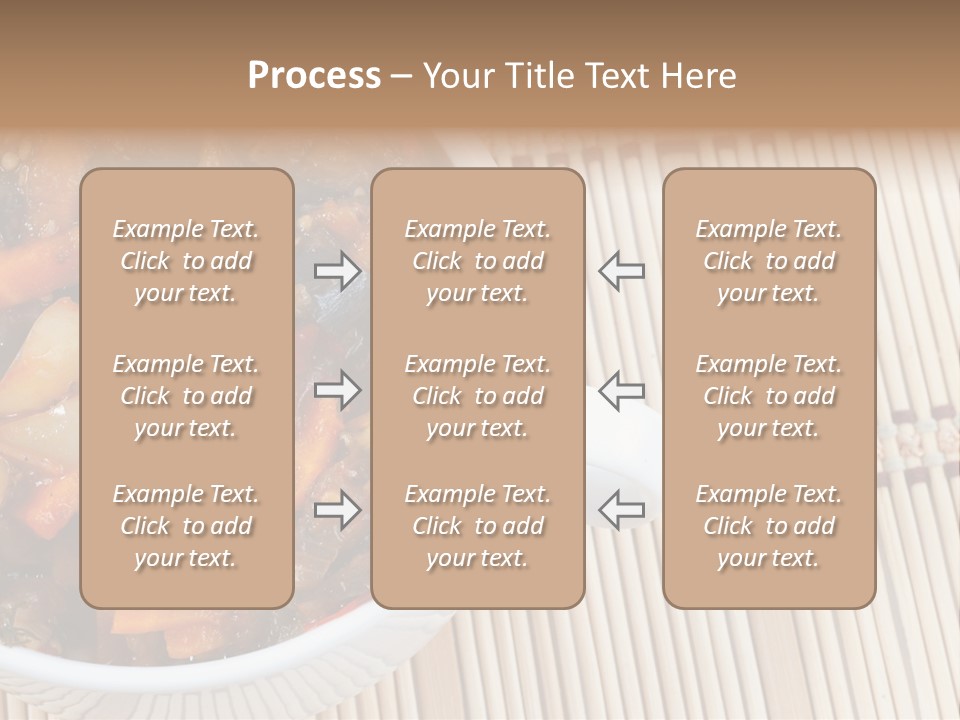 Process – Your Title Text Here

Example Text. Click to add your text.

Example Text. Click to add your text.

Example Text. Click to add your text.

Example Text. Click to add your text.

Example Text. Click to add your text.

Example Text. Click to add your text.

Example Text. Click to add your text.

Example Text. Click to add your text.

Example Text. Click to add your text.